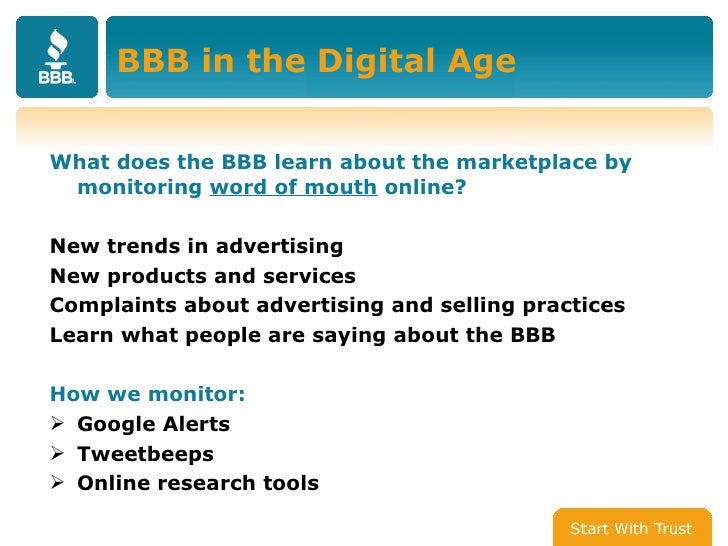 BBB

BBB in the Digital Age

What does the BBB learn about the marketplace by monitoring word of mouth online?

New trends in advertising
New products and services
Complaints about advertising and selling practices
Learn what people are saying about the BBB

How we monitor:
➢ Google Alerts
➢ Tweetbeeps
➢ Online research tools

Start With Trust